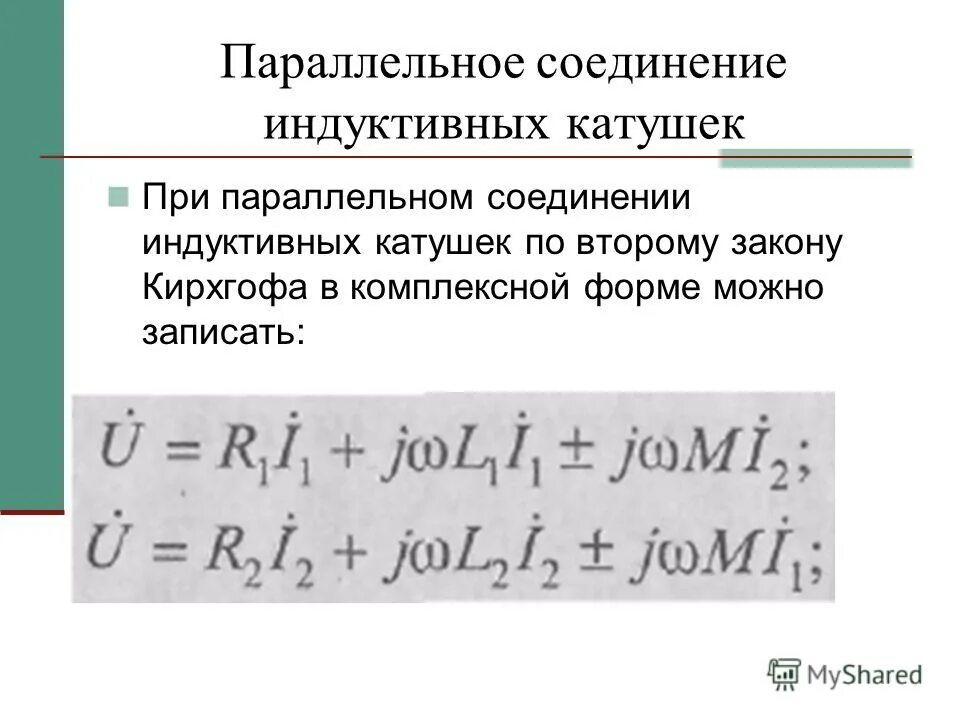 Параллельное соединение индуктивных катушек

При параллельном соединении индуктивных катушек по второму закону Кирхгофа в комплексной форме можно записать:

$\dot{U} = R_1\dot{I}_1 + j\omega L_1\dot{I}_1 \pm j\omega M\dot{I}_2;$
$\dot{U} = R_2\dot{I}_2 + j\omega L_2\dot{I}_2 \pm j\omega M\dot{I}_1;$

MyShared